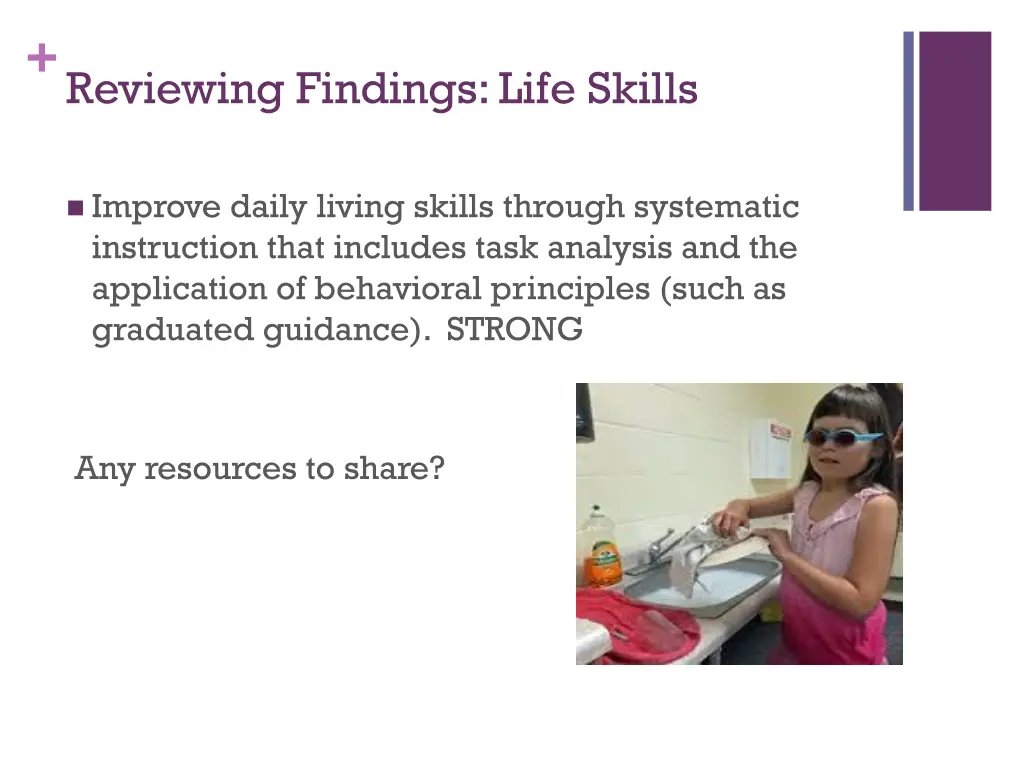 + Reviewing Findings: Life Skills

Improve daily living skills through systematic instruction that includes task analysis and the application of behavioral principles (such as graduated guidance). STRONG

Any resources to share?